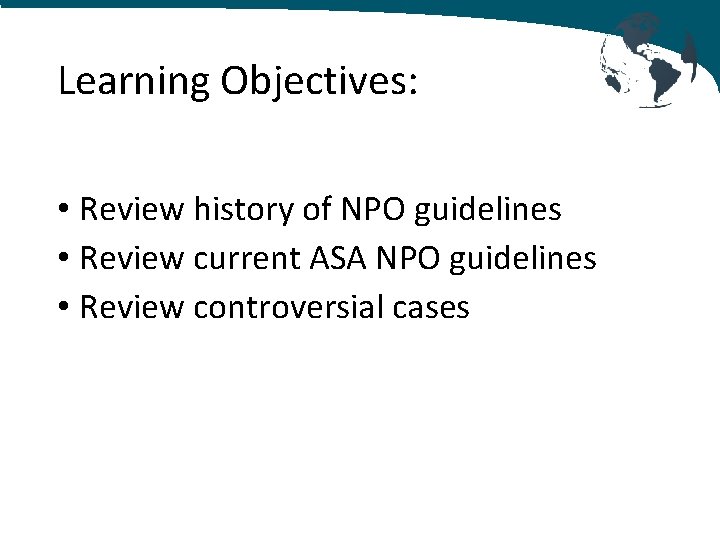 Learning Objectives:

• Review history of NPO guidelines
• Review current ASA NPO guidelines
• Review controversial cases